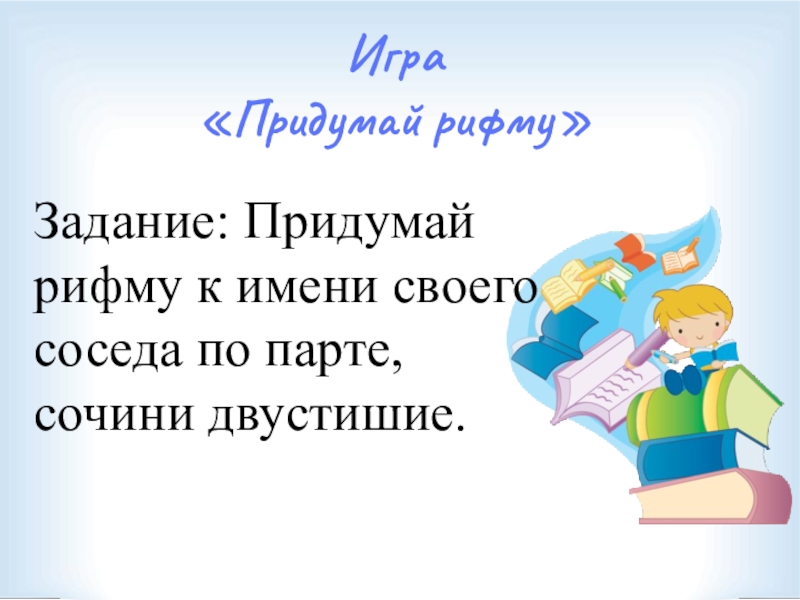 Игра
«Придумай рифму»

Задание: Придумай рифму к имени своего соседа по парте, сочини двустишие.